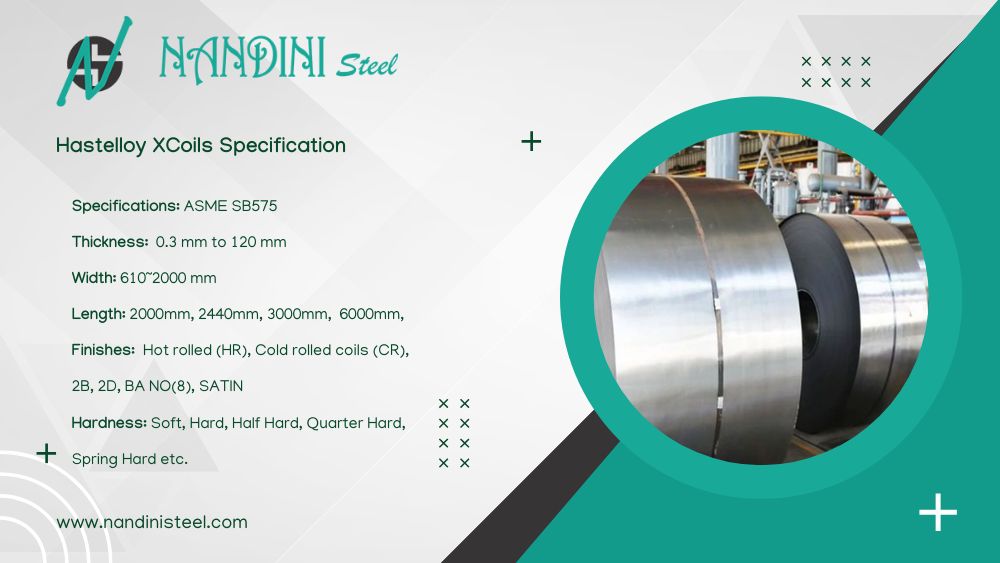 NANDINI Steel

Hastelloy XCoils Specification

Specifications: ASME SB575

Thickness: 0.3 mm to 120 mm

Width: 610~2000 mm

Length: 2000mm, 2440mm, 3000mm, 6000mm,

Finishes: Hot rolled (HR), Cold rolled coils (CR), 2B, 2D, BA NO(8), SATIN

Hardness: Soft, Hard, Half Hard, Quarter Hard, Spring Hard etc.

www.nandinisteel.com